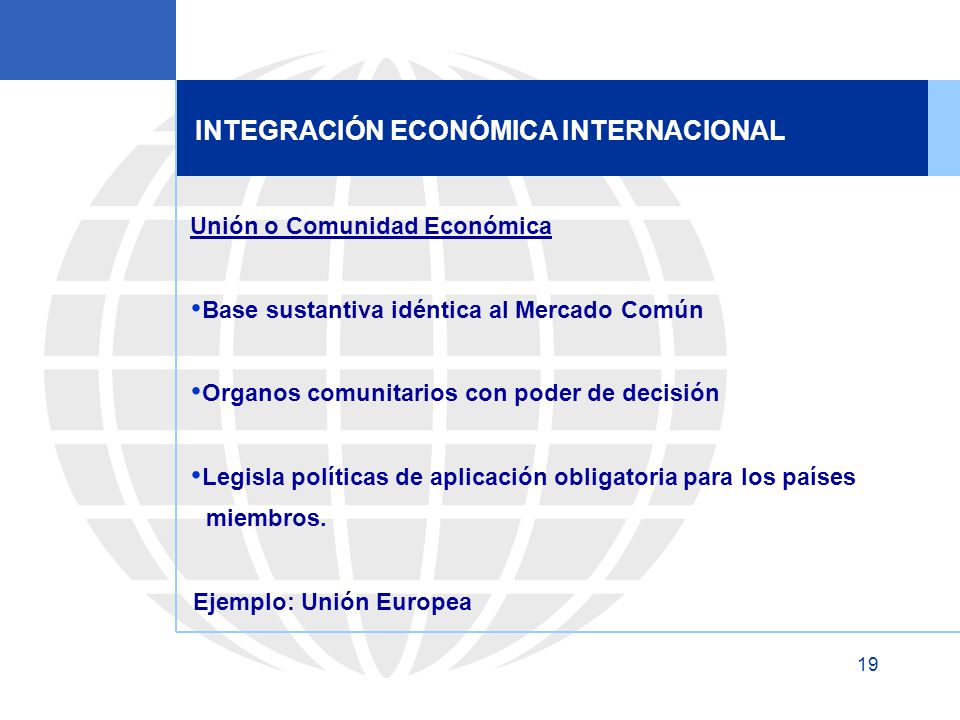 INTEGRACIÓN ECONÓMICA INTERNACIONAL

Unión o Comunidad Económica

•Base sustantiva idéntica al Mercado Común

•Organos comunitarios con poder de decisión

•Legisla políticas de aplicación obligatoria para los países miembros.

Ejemplo: Unión Europea

19